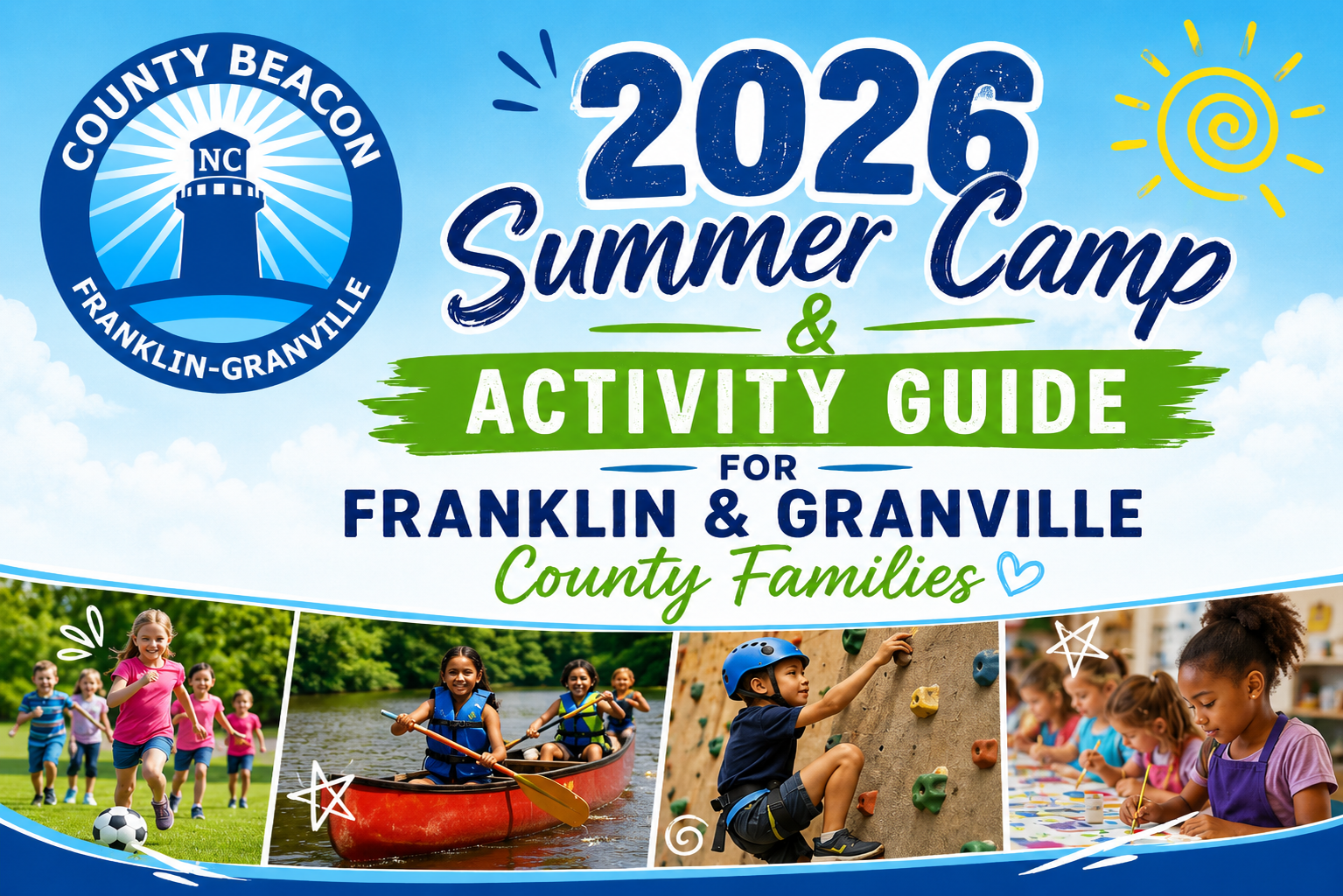 COUNTY BEACON
NC
FRANKLIN-GRANVILLE

2026
Summer Camp
&
ACTIVITY GUIDE
FOR
FRANKLIN & GRANVILLE
County Families